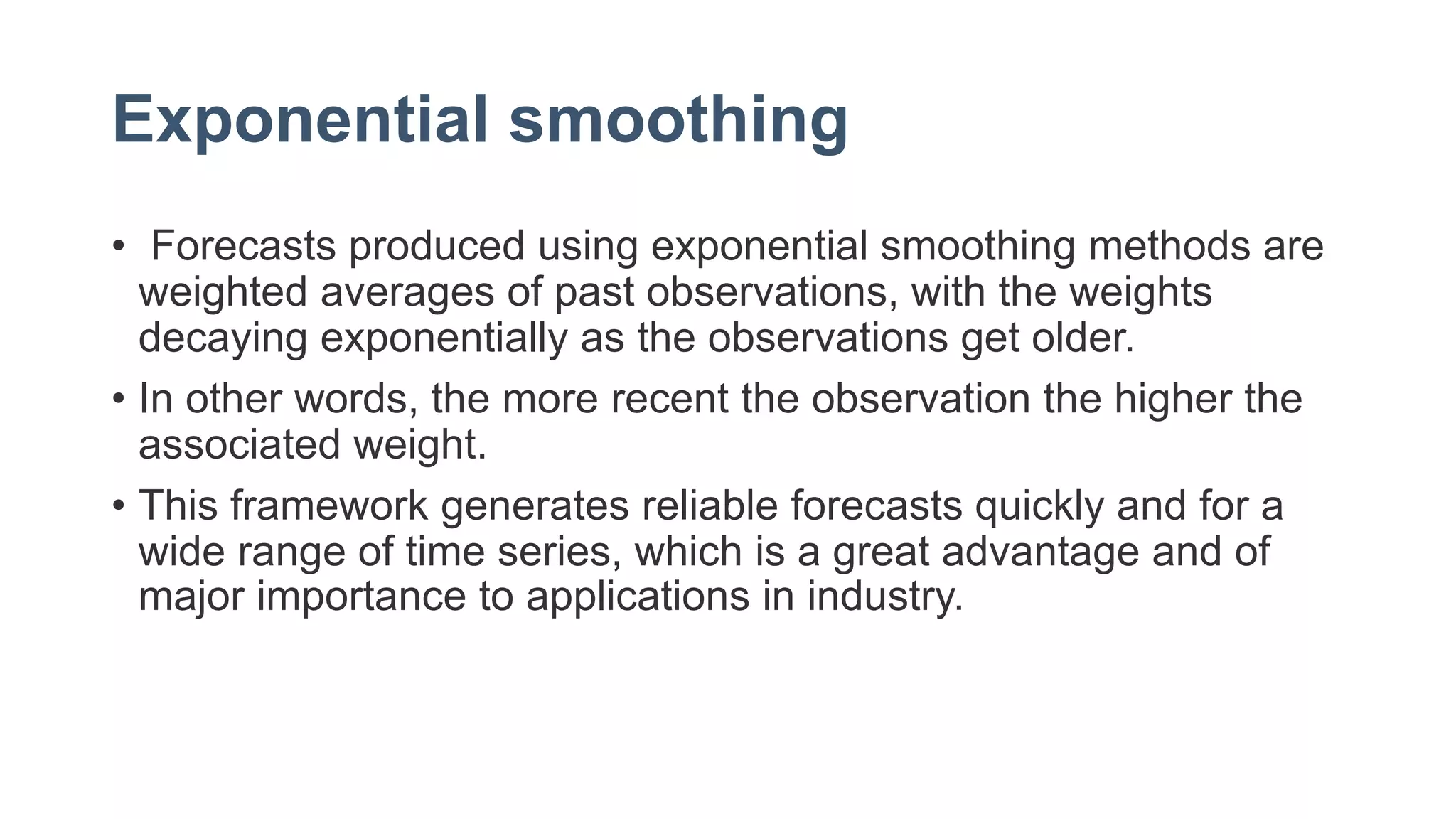 Exponential smoothing

• Forecasts produced using exponential smoothing methods are weighted averages of past observations, with the weights decaying exponentially as the observations get older.

• In other words, the more recent the observation the higher the associated weight.

• This framework generates reliable forecasts quickly and for a wide range of time series, which is a great advantage and of major importance to applications in industry.